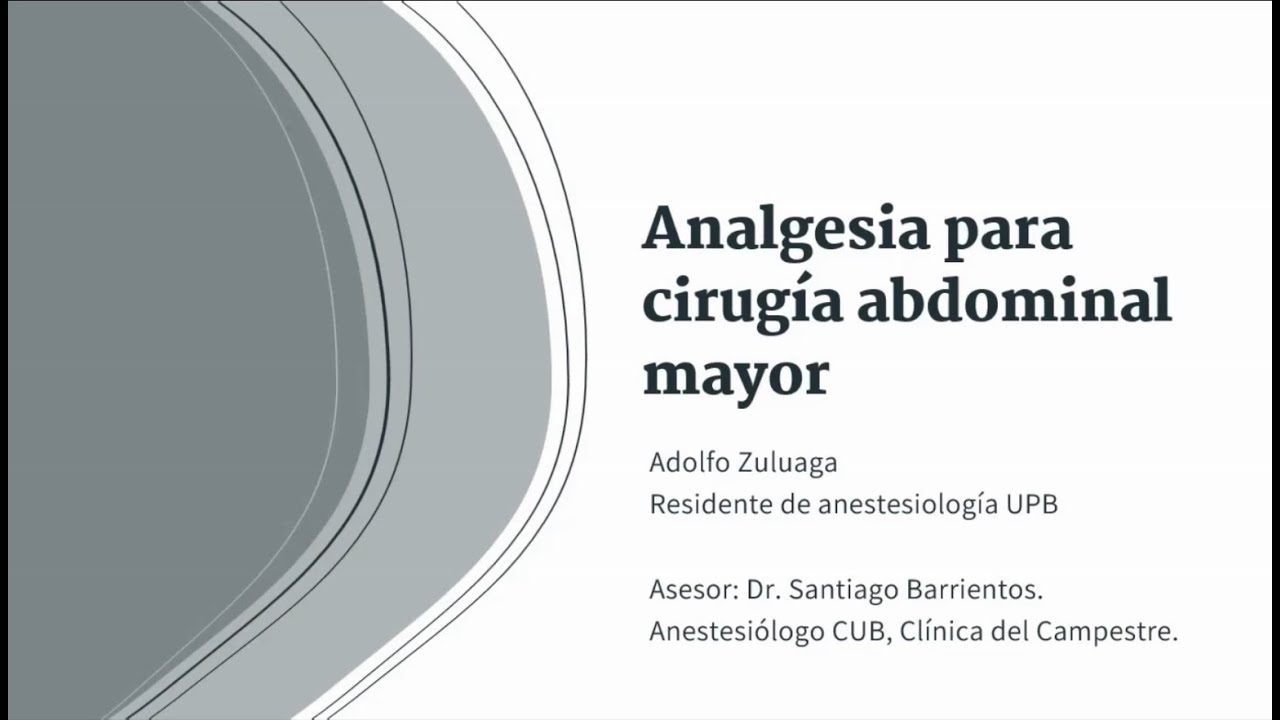 Analgesia para cirugía abdominal mayor

Adolfo Zuluaga
Residente de anestesiología UPB

Asesor: Dr. Santiago Barrientos.
Anestesiólogo CUB, Clínica del Campestre.